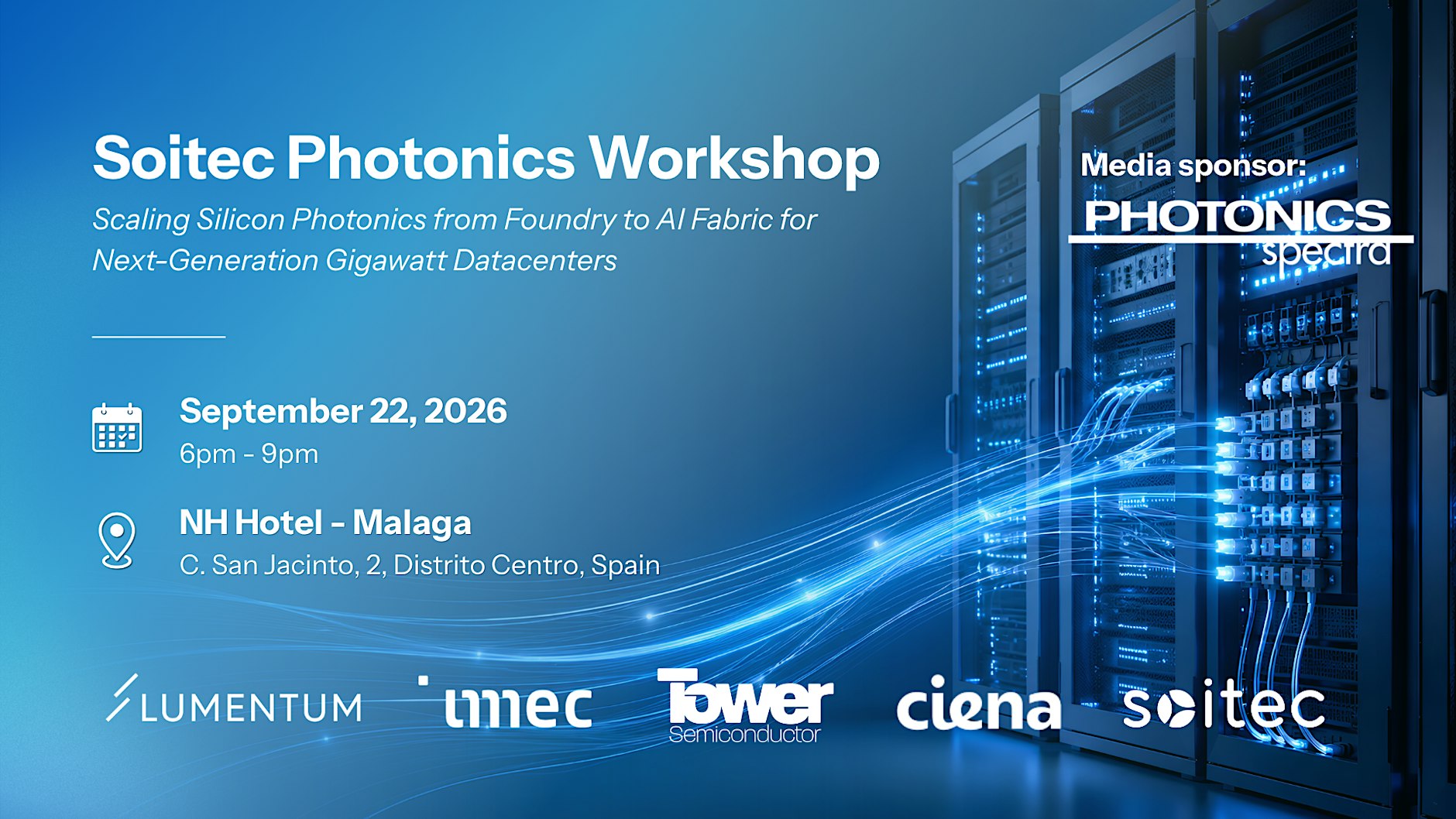 Soitec Photonics Workshop

Scaling Silicon Photonics from Foundry to AI Fabric for Next-Generation Gigawatt Datacenters

Media sponsor:
PHOTONICS spectra

September 22, 2026
6pm - 9pm

NH Hotel - Malaga
C. San Jacinto, 2, Distrito Centro, Spain

LUMENTUM imec Tower Semiconductor ciena soitec